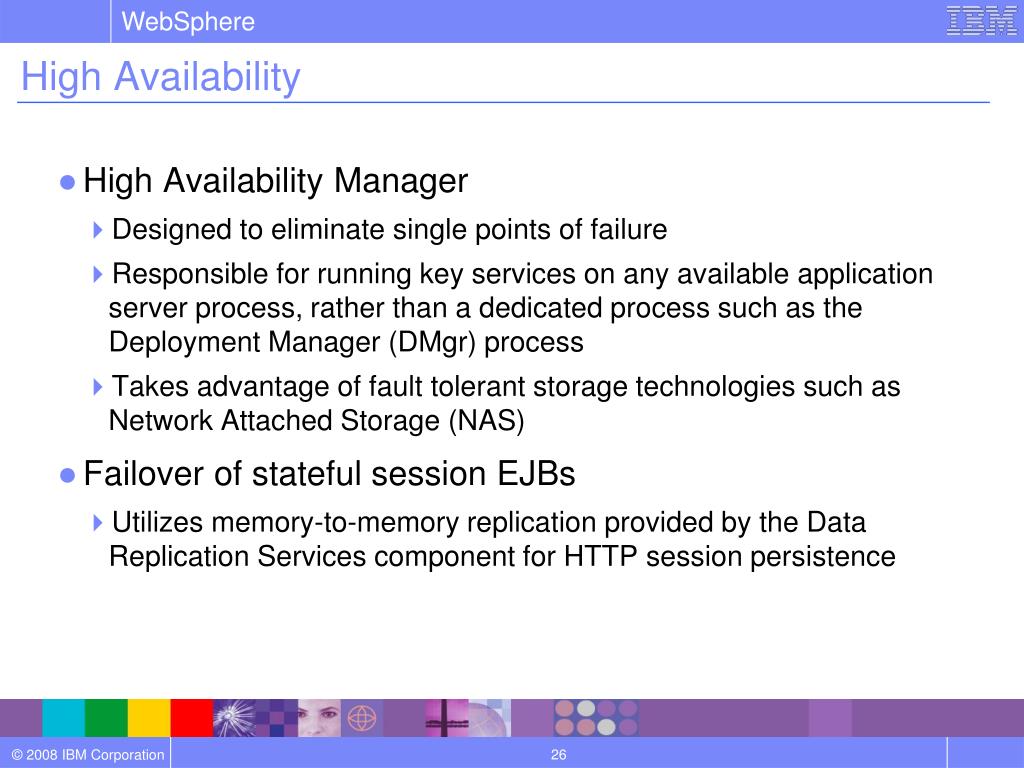 WebSphere

IBM

High Availability

● High Availability Manager

▸ Designed to eliminate single points of failure

▸ Responsible for running key services on any available application server process, rather than a dedicated process such as the Deployment Manager (DMgr) process

▸ Takes advantage of fault tolerant storage technologies such as Network Attached Storage (NAS)

● Failover of stateful session EJBs

▸ Utilizes memory-to-memory replication provided by the Data Replication Services component for HTTP session persistence

© 2008 IBM Corporation

26